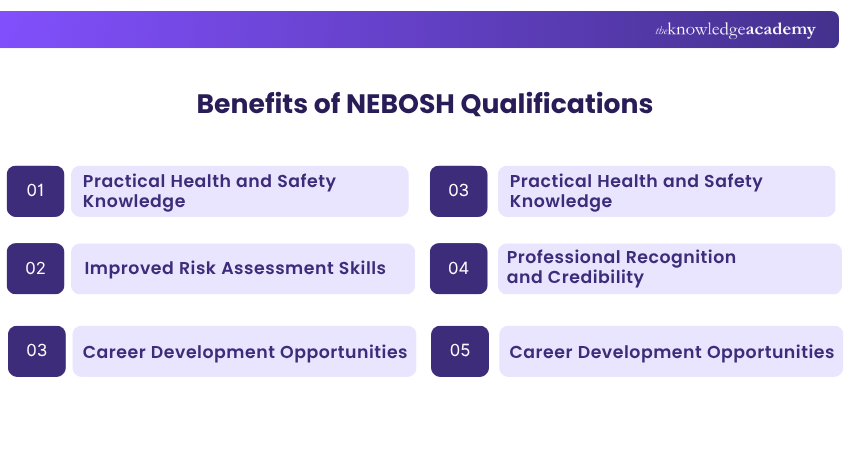 theknowledgeacademy

Benefits of NEBOSH Qualifications

01 Practical Health and Safety Knowledge

02 Improved Risk Assessment Skills

03 Career Development Opportunities

03 Practical Health and Safety Knowledge

04 Professional Recognition and Credibility

05 Career Development Opportunities